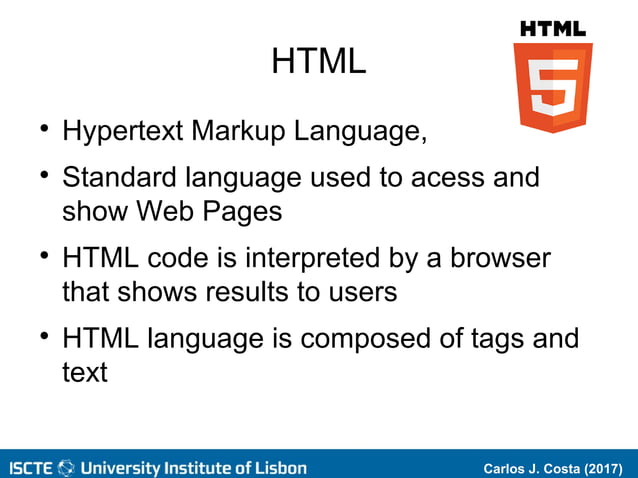 HTML

HTML
5

• Hypertext Markup Language,

• Standard language used to acess and show Web Pages

• HTML code is interpreted by a browser that shows results to users

• HTML language is composed of tags and text

ISCTE University Institute of Lisbon

Carlos J. Costa (2017)